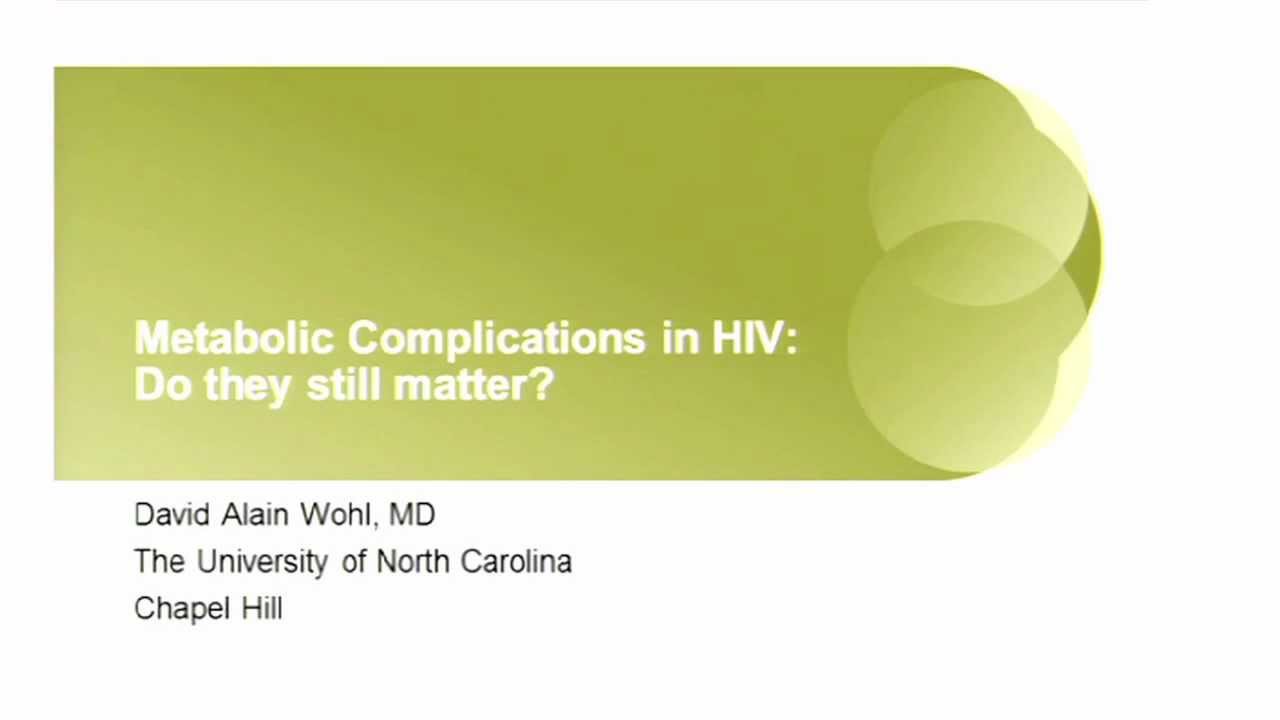 Metabolic Complications in HIV:
Do they still matter?

David Alain Wohl, MD
The University of North Carolina
Chapel Hill